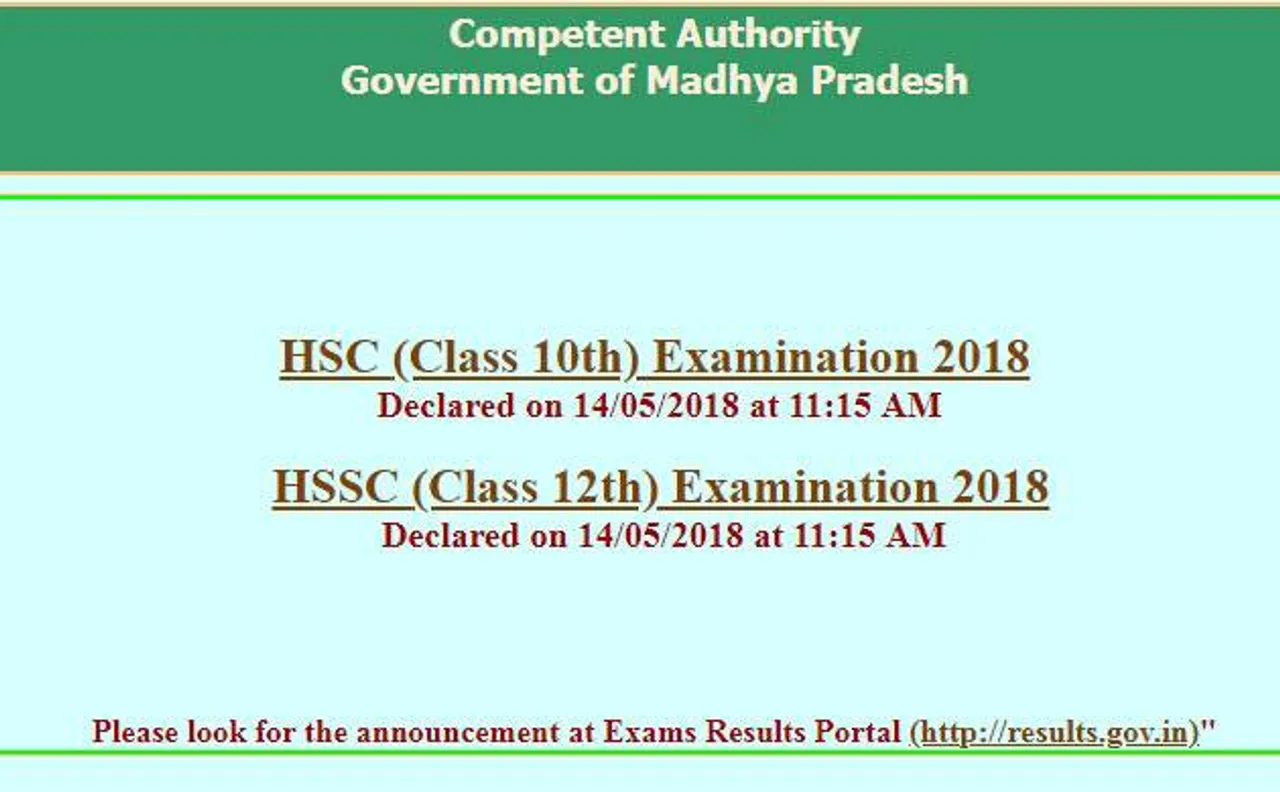 Competent Authority
Government of Madhya Pradesh

HSC (Class 10th) Examination 2018
Declared on 14/05/2018 at 11:15 AM

HSSC (Class 12th) Examination 2018
Declared on 14/05/2018 at 11:15 AM

Please look for the announcement at Exams Results Portal (http://results.gov.in)"